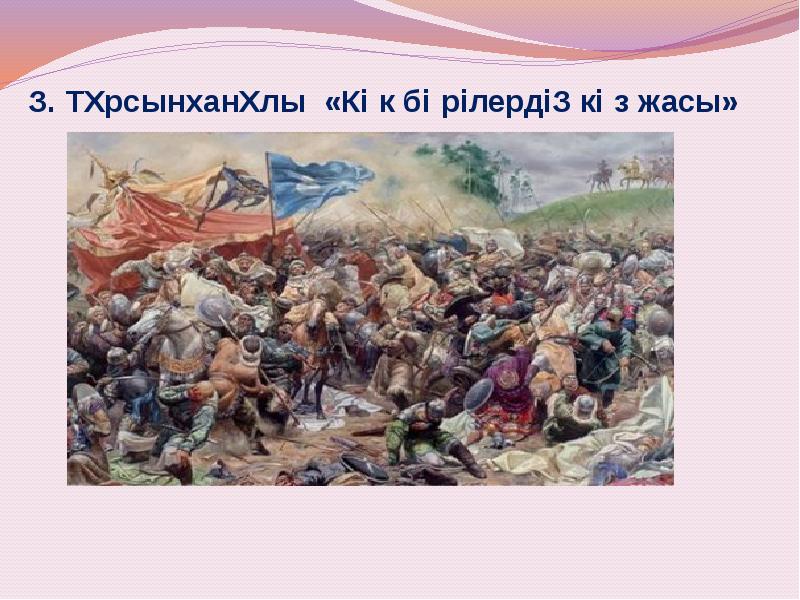 3. ТХрсынханХлы «Кі к бі рілердіЗ кі з жасы»